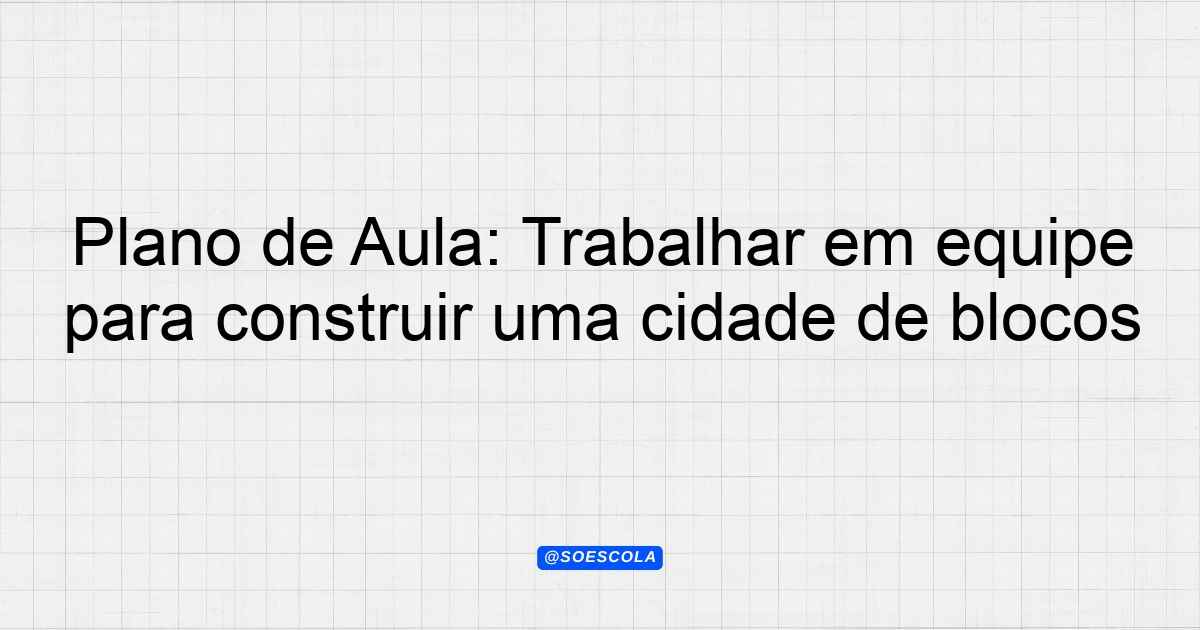 Plano de Aula: Trabalhar em equipe para construir uma cidade de blocos

@SOESCOLA